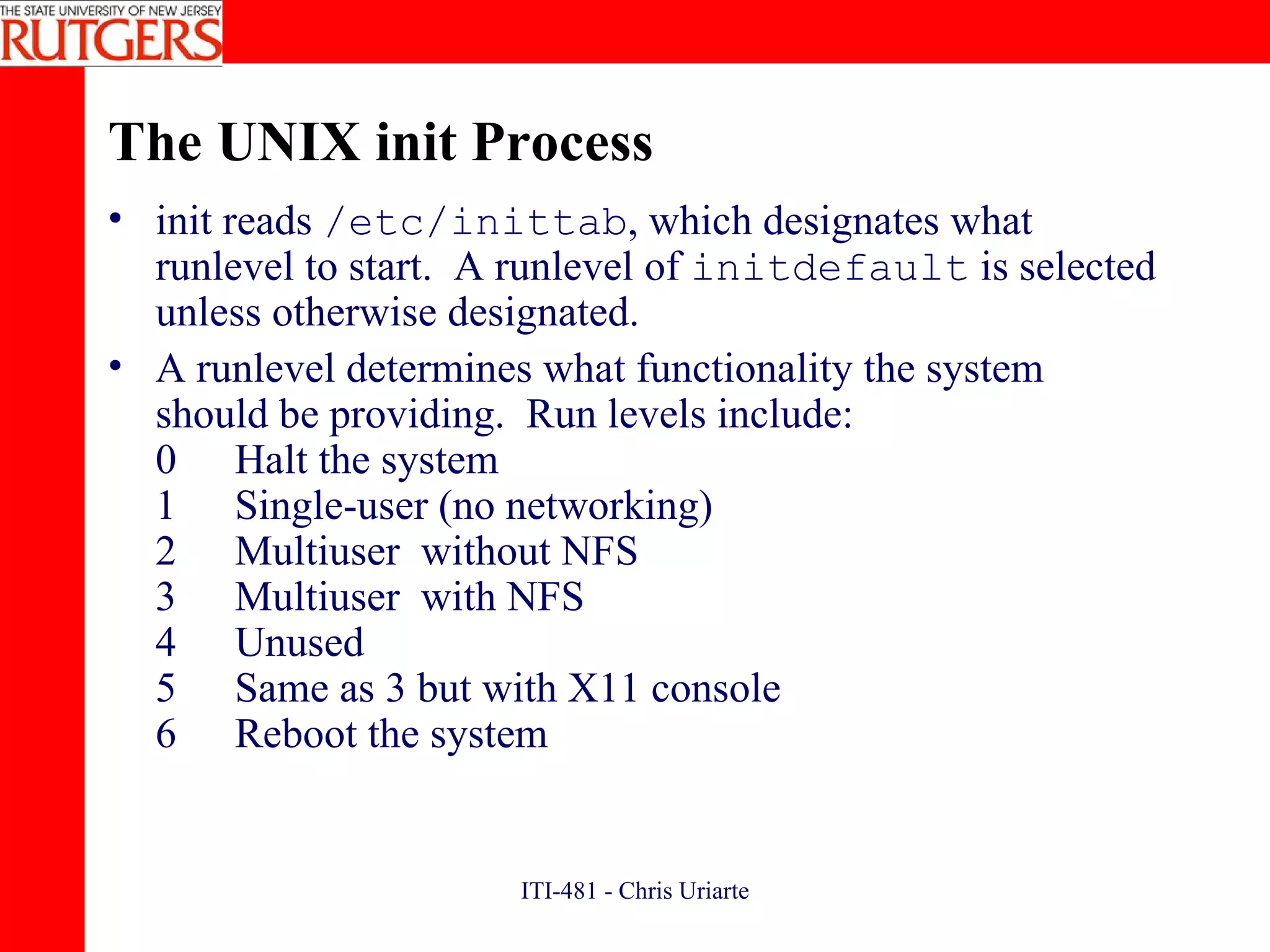 THE STATE UNIVERSITY OF NEW JERSEY
RUTGERS

The UNIX init Process

• init reads /etc/inittab, which designates what runlevel to start. A runlevel of initdefault is selected unless otherwise designated.

• A runlevel determines what functionality the system should be providing. Run levels include:
0 Halt the system
1 Single-user (no networking)
2 Multiuser without NFS
3 Multiuser with NFS
4 Unused
5 Same as 3 but with X11 console
6 Reboot the system

ITI-481 - Chris Uriarte